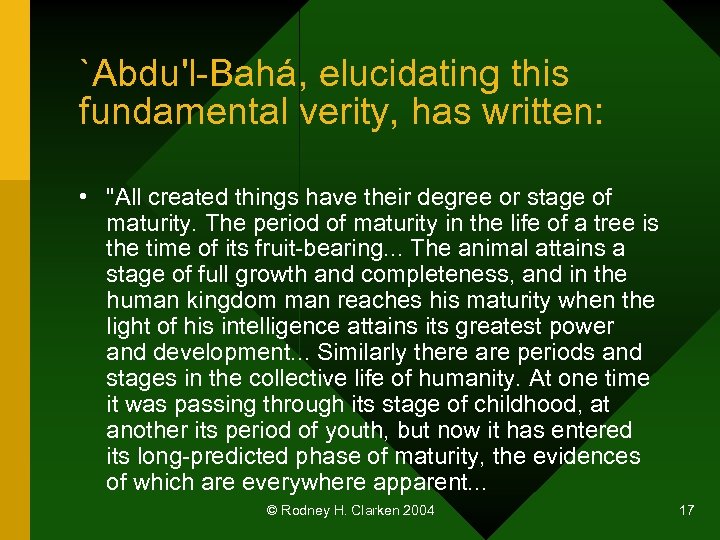 `Abdu'l-Bahá, elucidating this fundamental verity, has written:

• "All created things have their degree or stage of maturity. The period of maturity in the life of a tree is the time of its fruit-bearing... The animal attains a stage of full growth and completeness, and in the human kingdom man reaches his maturity when the light of his intelligence attains its greatest power and development... Similarly there are periods and stages in the collective life of humanity. At one time it was passing through its stage of childhood, at another its period of youth, but now it has entered its long-predicted phase of maturity, the evidences of which are everywhere apparent...

© Rodney H. Clarken 2004

17